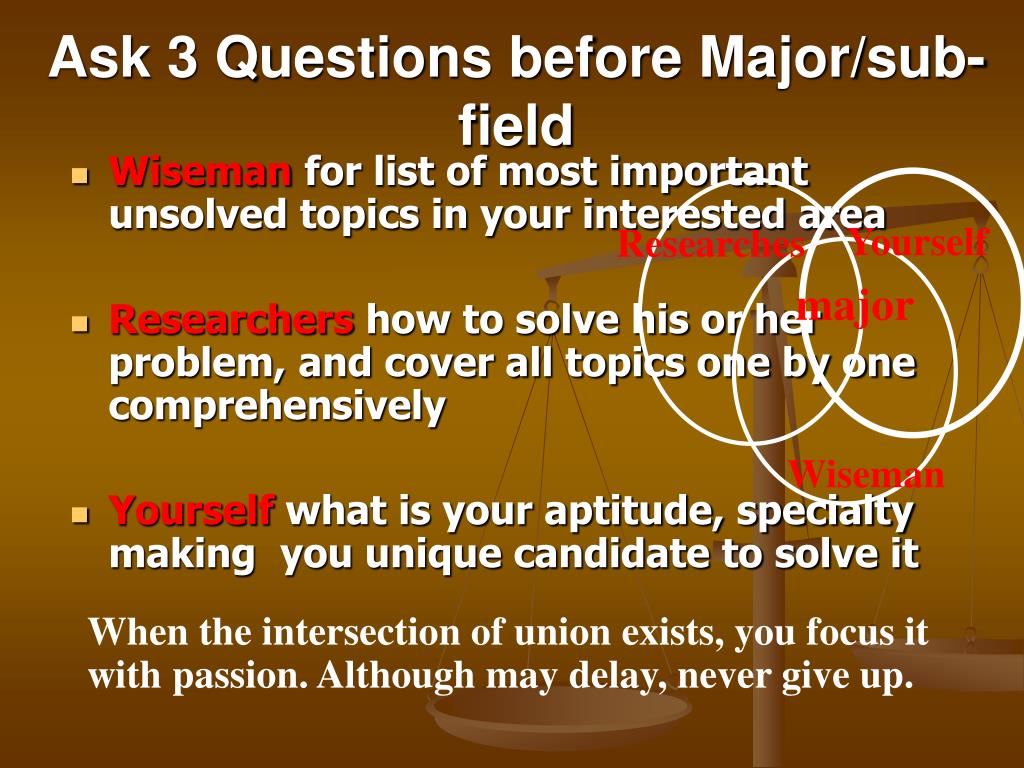 Ask 3 Questions before Major/sub-field

- Wiseman for list of most important unsolved topics in your interested area
- Researchers how to solve his or her problem, and cover all topics one by one comprehensively
- Yourself what is your aptitude, specialty making you unique candidate to solve it

Researches
Yourself
major
Wiseman

When the intersection of union exists, you focus it with passion. Although may delay, never give up.